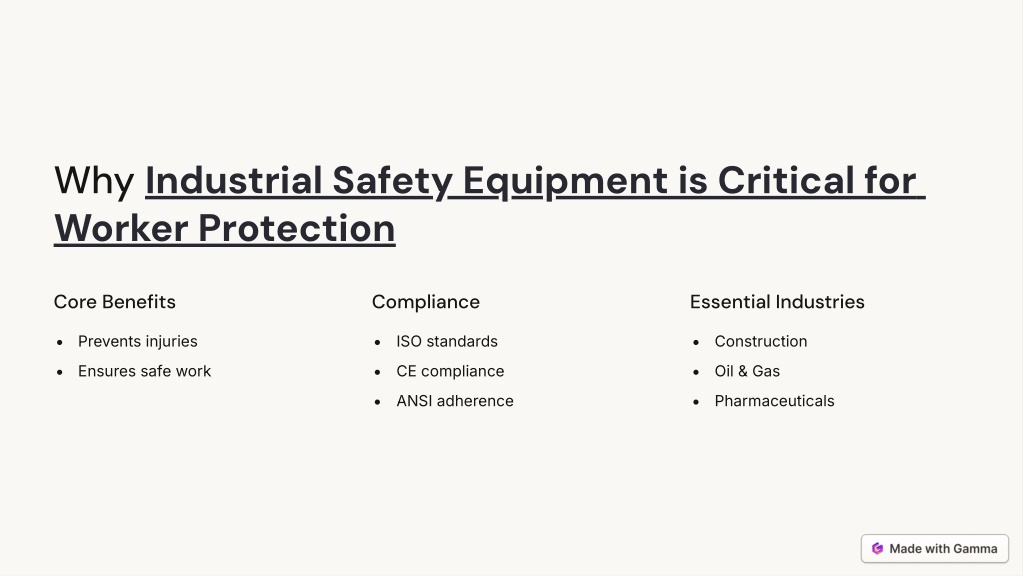 Why Industrial Safety Equipment is Critical for Worker Protection

Core Benefits

- Prevents injuries
- Ensures safe work

Compliance

- ISO standards
- CE compliance
- ANSI adherence

Essential Industries

- Construction
- Oil & Gas
- Pharmaceuticals

Made with Gamma